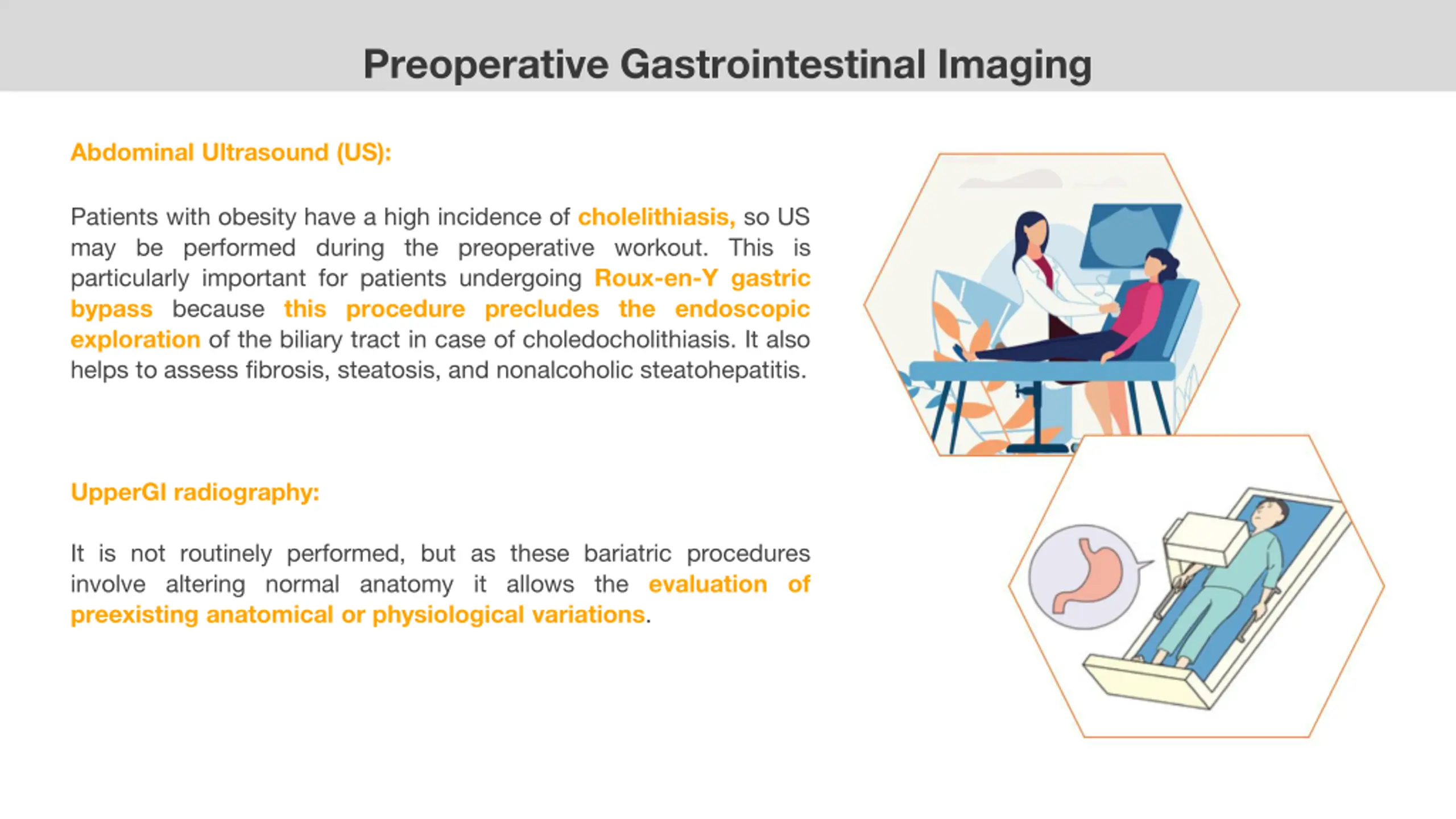 Preoperative Gastrointestinal Imaging

Abdominal Ultrasound (US):

Patients with obesity have a high incidence of cholelithiasis, so US may be performed during the preoperative workout. This is particularly important for patients undergoing Roux-en-Y gastric bypass because this procedure precludes the endoscopic exploration of the biliary tract in case of choledocholithiasis. It also helps to assess fibrosis, steatosis, and nonalcoholic steatohepatitis.

UpperGI radiography:

It is not routinely performed, but as these bariatric procedures involve altering normal anatomy it allows the evaluation of preexisting anatomical or physiological variations.